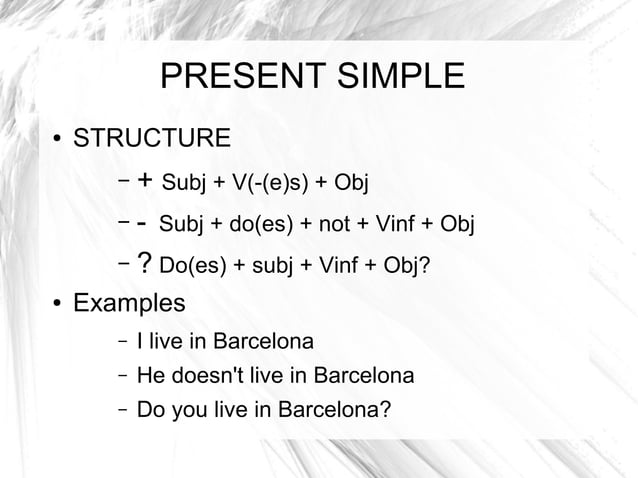 PRESENT SIMPLE

• STRUCTURE
 – + Subj + V(-(e)s) + Obj
 – - Subj + do(es) + not + Vinf + Obj
 – ? Do(es) + subj + Vinf + Obj?

• Examples
 – I live in Barcelona
 – He doesn't live in Barcelona
 – Do you live in Barcelona?